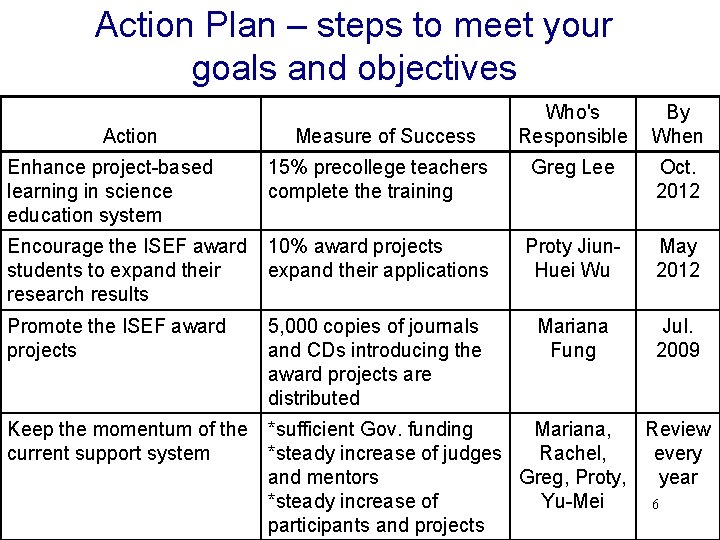 Action Plan – steps to meet your goals and objectives

| Action | Measure of Success | Who's Responsible | By When |
|---|---|---|---|
| Enhance project-based learning in science education system | 15% precollege teachers complete the training | Greg Lee | Oct. 2012 |
| Encourage the ISEF award students to expand their research results | 10% award projects expand their applications | Proty Jiun-Huei Wu | May 2012 |
| Promote the ISEF award projects | 5,000 copies of journals and CDs introducing the award projects are distributed | Mariana Fung | Jul. 2009 |
| Keep the momentum of the current support system | *sufficient Gov. funding *steady increase of judges and mentors *steady increase of participants and projects | Mariana, Rachel, Greg, Proty, Yu-Mei | Review every year |

6